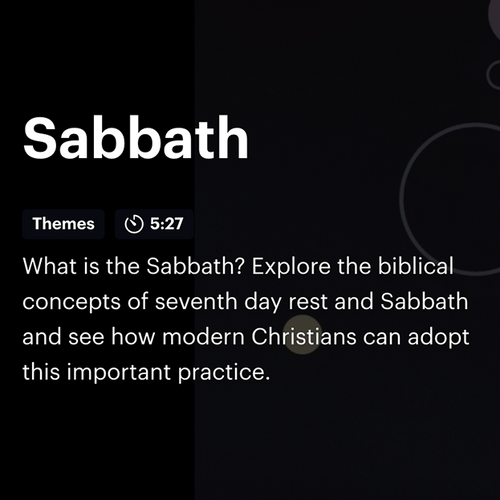 Sabbath

Themes

5:27

What is the Sabbath? Explore the biblical concepts of seventh day rest and Sabbath and see how modern Christians can adopt this important practice.